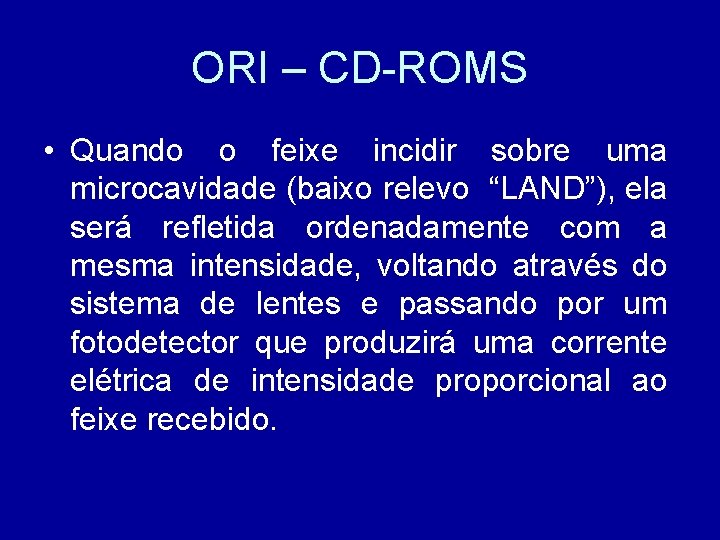 ORI – CD-ROMS

• Quando o feixe incidir sobre uma microcavidade (baixo relevo “LAND”), ela será refletida ordenadamente com a mesma intensidade, voltando através do sistema de lentes e passando por um fotodetector que produzirá uma corrente elétrica de intensidade proporcional ao feixe recebido.